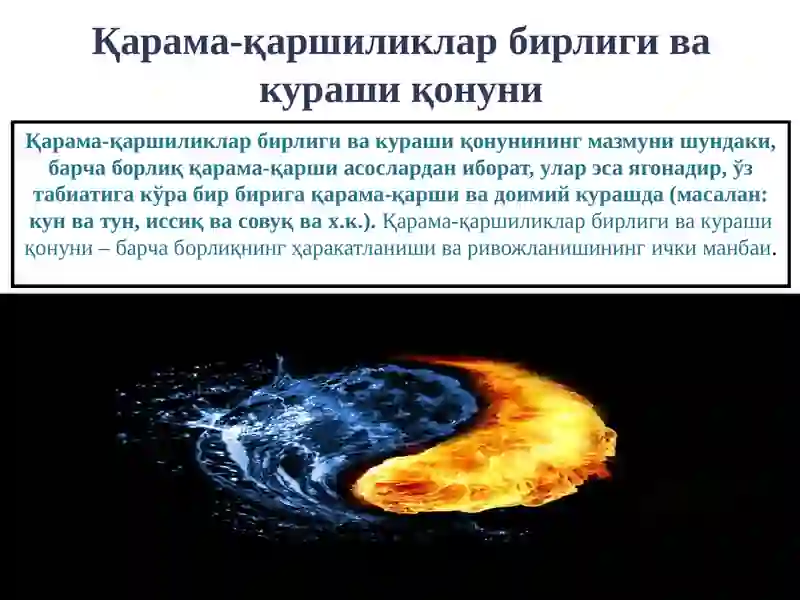 Қарама-қаршиликлар бирлиги ва кураши қонуни

Қарама-қаршиликлар бирлиги ва кураши қонунининг мазмуни шундаки, барча борлиқ қарама-қарши асослардан иборат, улар эса ягонадир, ўз табиатига кўра бир бирига қарама-қарши ва доимий курашда (масалан: кун ва тун, иссиқ ва совуқ ва х.к.). Қарама-қаршиликлар бирлиги ва кураши қонуни – барча борлиқнинг ҳаракатланиши ва ривожланишининг ички манбаи.